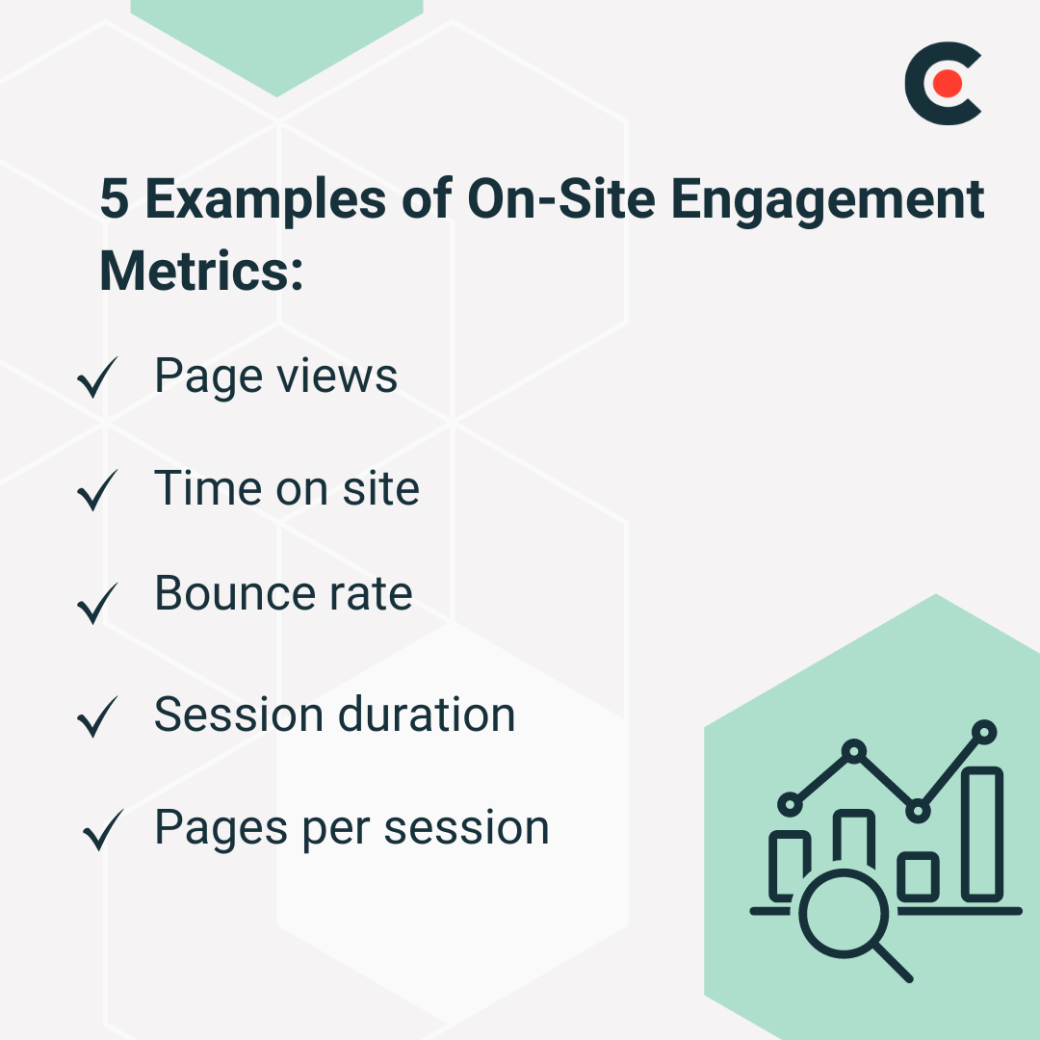 5 Examples of On-Site Engagement Metrics:

✓ Page views

✓ Time on site

✓ Bounce rate

✓ Session duration

✓ Pages per session